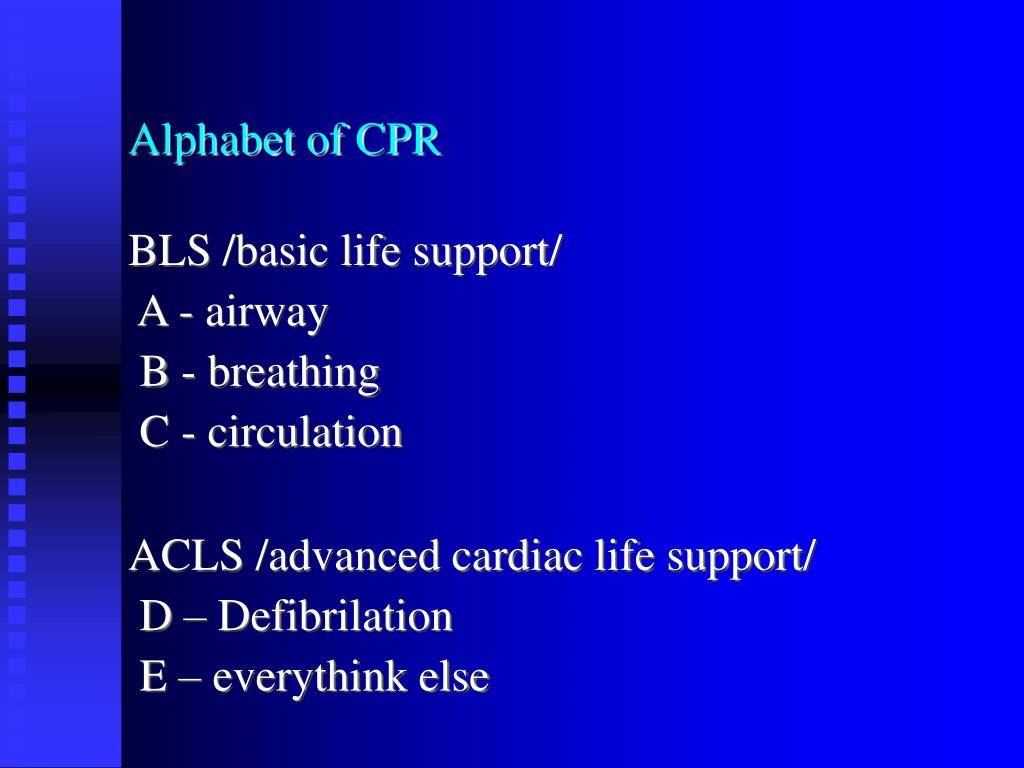 Alphabet of CPR

BLS /basic life support/
A - airway
B - breathing
C - circulation

ACLS /advanced cardiac life support/
D – Defibrilation
E – everythink else